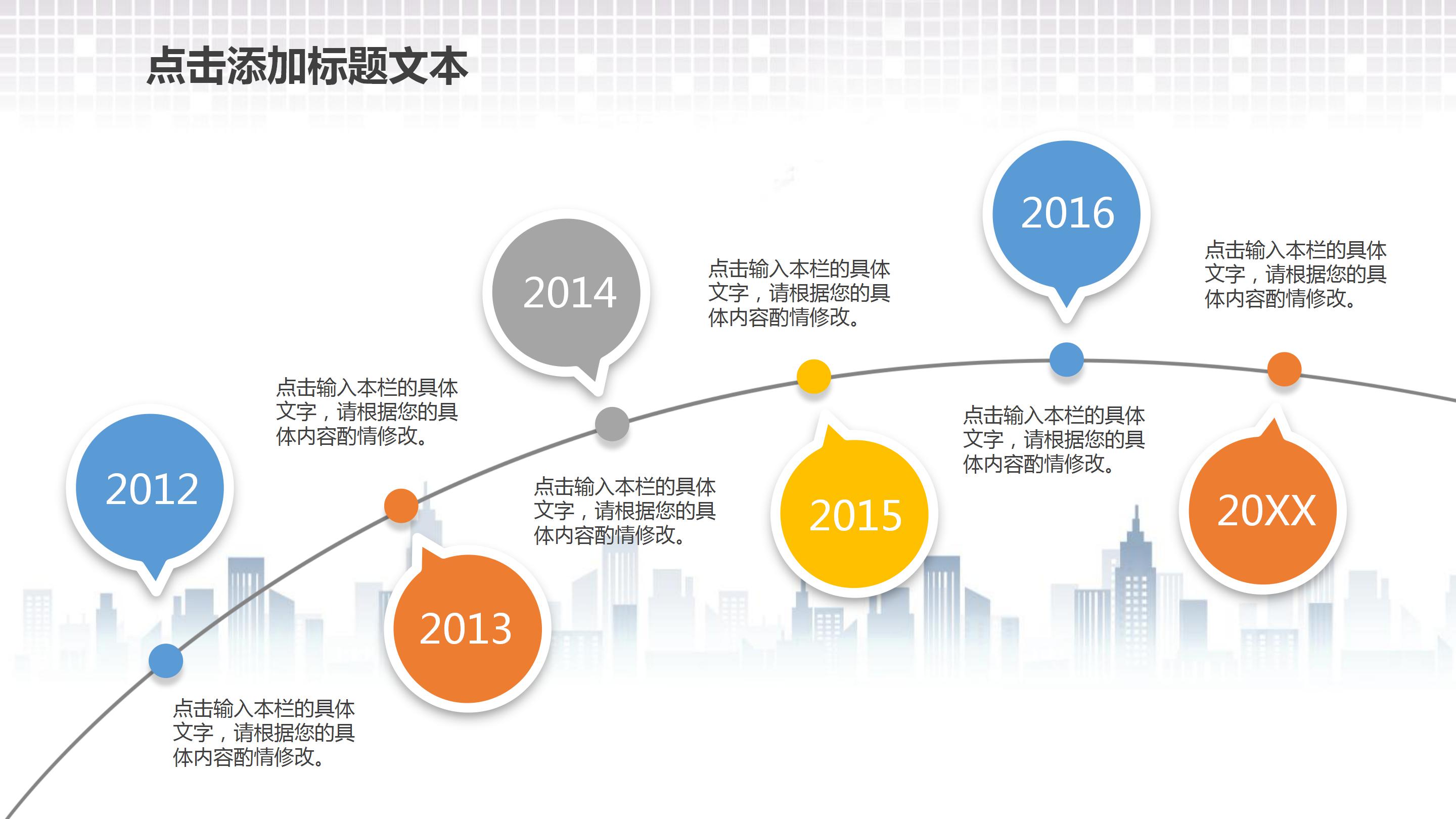 点击添加标题文本

2012

点击输入本栏的具体文字，请根据您的具体内容酌情修改。

2013

点击输入本栏的具体文字，请根据您的具体内容酌情修改。

2014

点击输入本栏的具体文字，请根据您的具体内容酌情修改。

2015

点击输入本栏的具体文字，请根据您的具体内容酌情修改。

2016

点击输入本栏的具体文字，请根据您的具体内容酌情修改。

20XX

点击输入本栏的具体文字，请根据您的具体内容酌情修改。